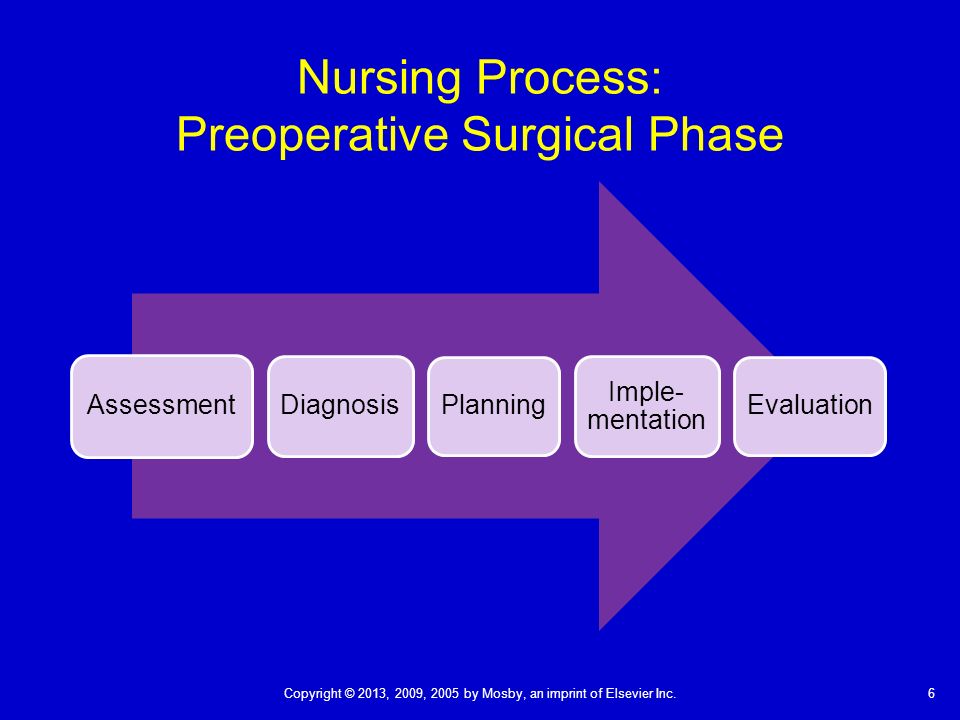 Nursing Process:
Preoperative Surgical Phase

Assessment

Diagnosis

Planning

Implementation

Evaluation

Copyright © 2013, 2009, 2005 by Mosby, an imprint of Elsevier Inc.

6